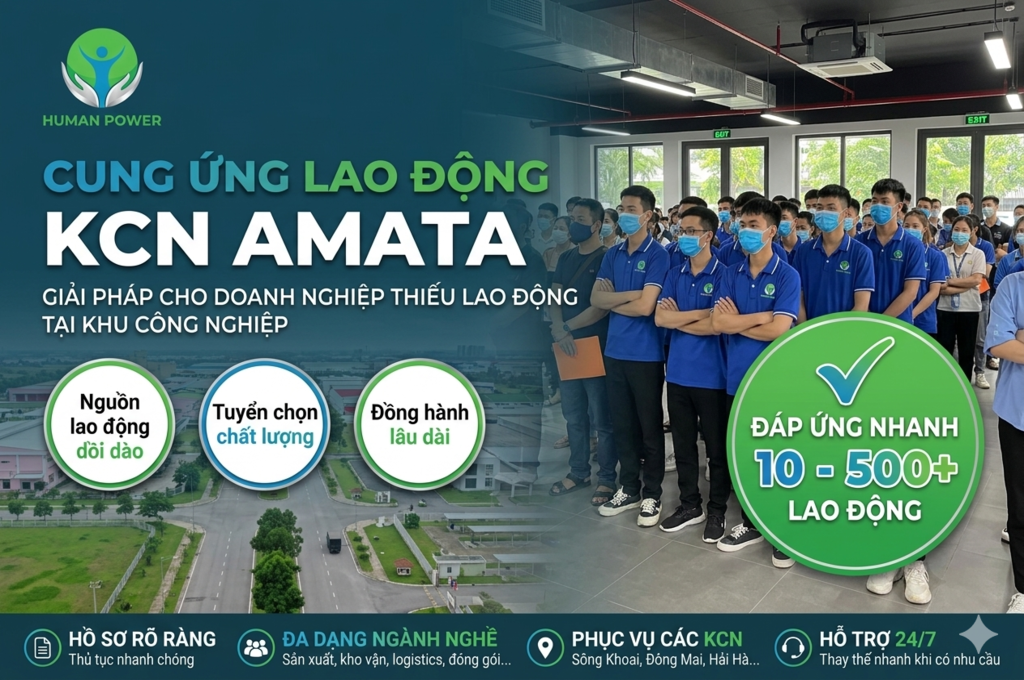 HUMAN POWER

CUNG ỨNG LAO ĐỘNG
KCN AMATA
GIẢI PHÁP CHO DOANH NGHIỆP THIẾU LAO ĐỘNG TẠI KHU CÔNG NGHIỆP

Nguồn lao động dồi dào

Tuyển chọn chất lượng

Đồng hành lâu dài

EXIT

EXIT

ĐÁP ỨNG NHANH
10 - 500+
LAO ĐỘNG

HỒ SƠ RÕ RÀNG
Thủ tục nhanh chóng

ĐA DẠNG NGÀNH NGHỀ
Sản xuất, kho vận, logistics, đóng gói...

PHỤC VỤ CÁC KCN
Sông Khoai, Đông Mai, Hải Hà...

HỖ TRỢ 24/7
Thay thế nhanh khi có nhu cầu